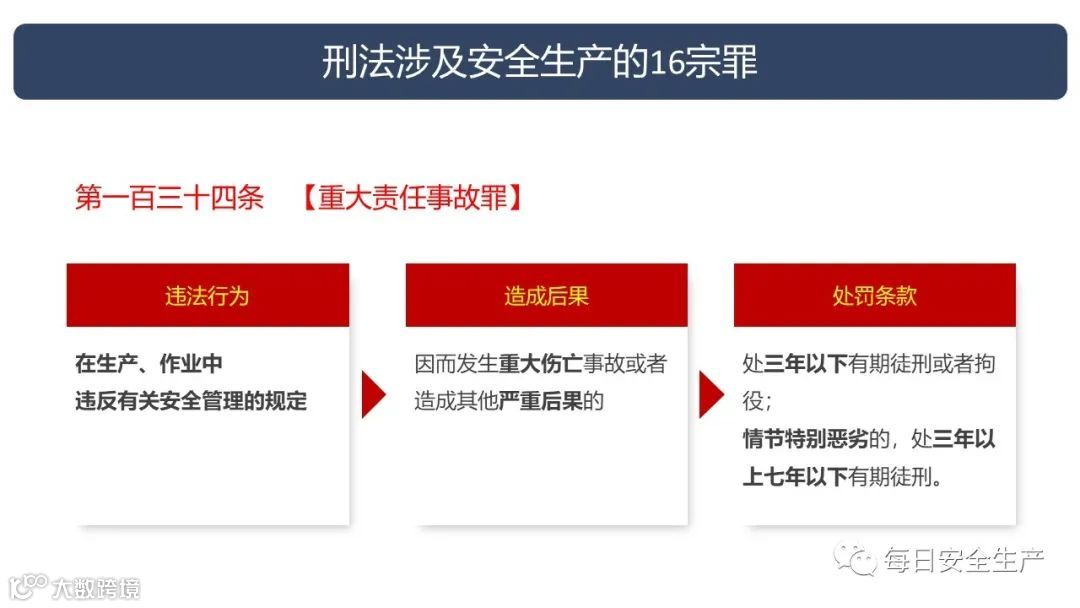 刑法涉及安全生产的16宗罪

第一百三十四条 【重大责任事故罪】

违法行为

在生产、作业中
违反有关安全管理的规定

造成后果

因而发生重大伤亡事故或者造成其他严重后果的

处罚条款

处三年以下有期徒刑或者拘役;
情节特别恶劣的,处三年以上七年以下有期徒刑。

每日安全生产

大数跨境